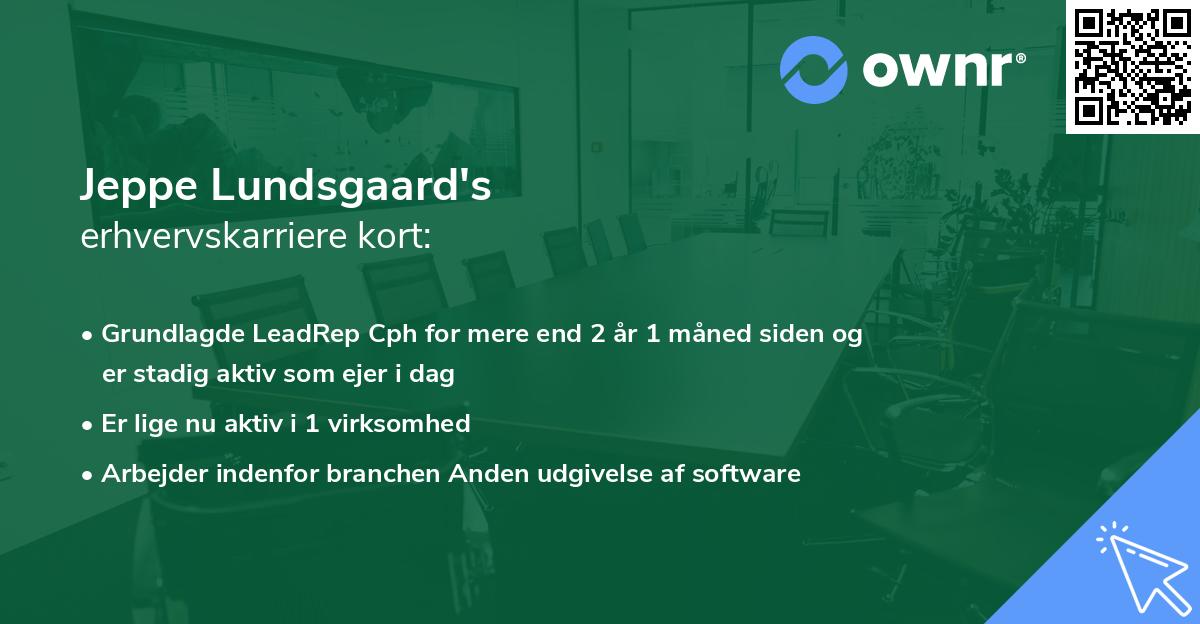 ownr®

Jeppe Lundsgaard's
erhvervskarriere kort:

• Grundlagde LeadRep Cph for mere end 2 år 1 måned siden og er stadig aktiv som ejer i dag

• Er lige nu aktiv i 1 virksomhed

• Arbejder indenfor branchen Anden udgivelse af software